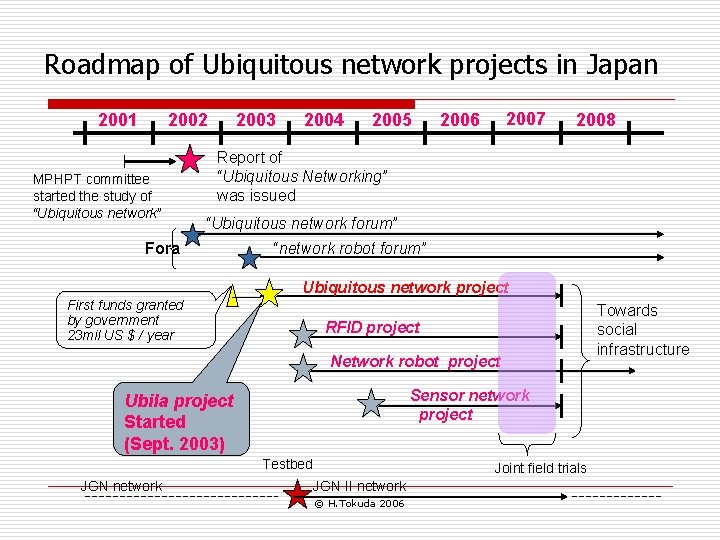 Roadmap of Ubiquitous network projects in Japan

2001 2002 2003 2004 2005 2006 2007 2008

MPHPT committee started the study of "Ubiquitous network"

Report of "Ubiquitous Networking" was issued

Fora

"Ubiquitous network forum"

"network robot forum"

First funds granted by government 23mil US $ / year

Ubiquitous network project

RFID project

Network robot project

Sensor network project

Towards social infrastructure

Ubila project Started (Sept. 2003)

Testbed

Joint field trials

JGN network

JGN II network

© H.Tokuda 2006